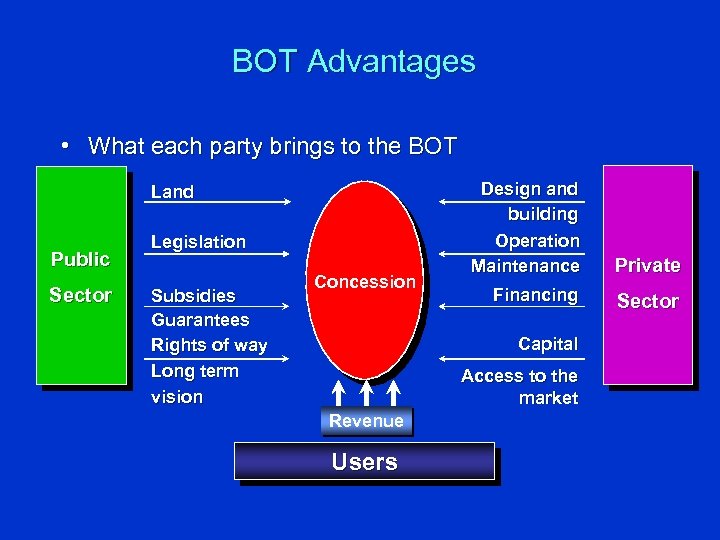 BOT Advantages

• What each party brings to the BOT

Public Sector

Land

Legislation

Subsidies
Guarantees

Rights of way

Long term vision

Concession

Design and building

Operation
Maintenance

Financing

Capital

Access to the market

Private Sector

Revenue

Users